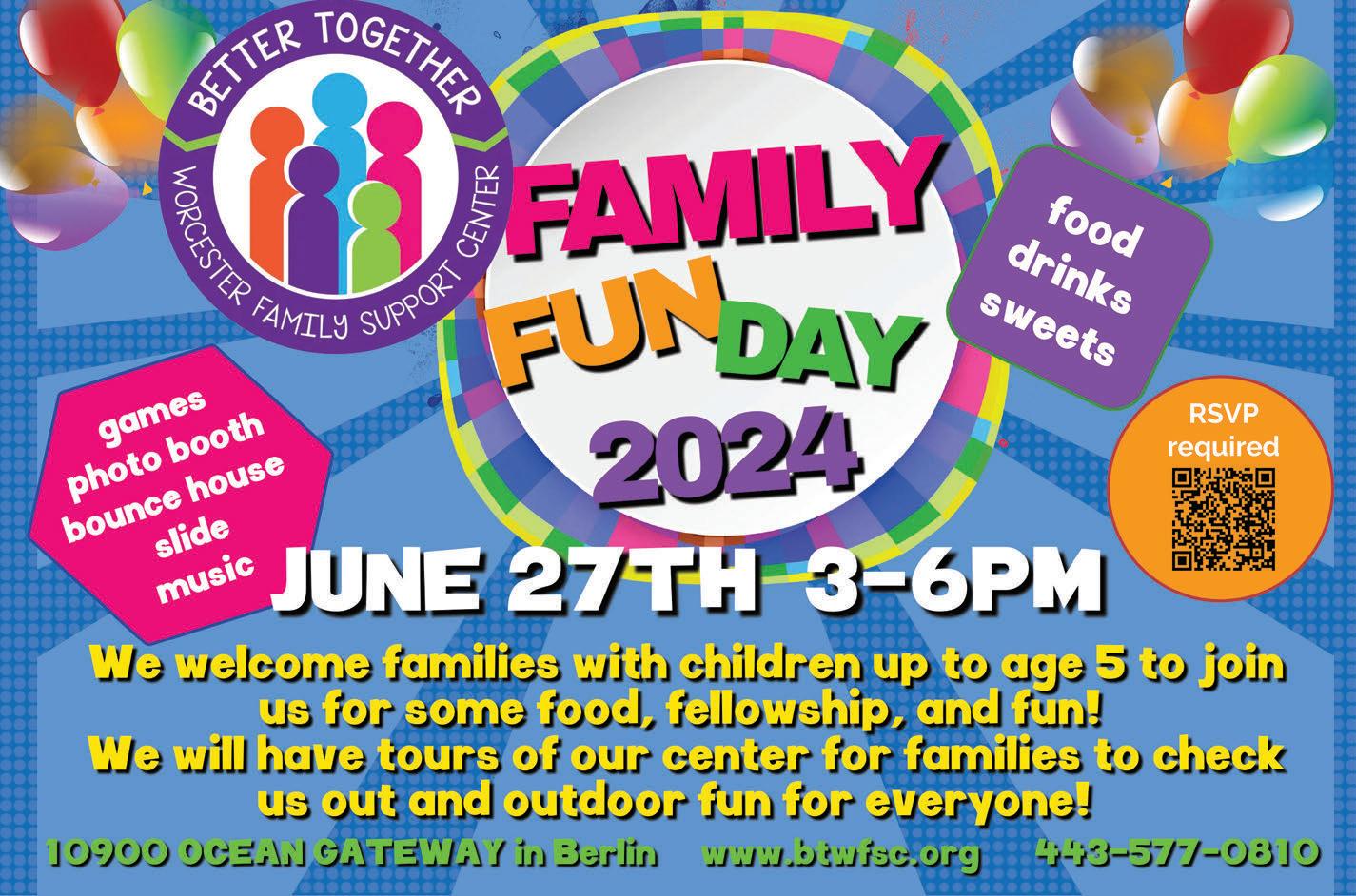 BETTER TOGETHER
WORCESTER FAMILY SUPPORT CENTER

FAMILY FUN DAY 2024

food
drinks
sweets

games
photo booth
bounce house
slide
music

RSVP required

JUNE 27TH 3-6PM

We welcome families with children up to age 5 to join us for some food, fellowship, and fun!
We will have tours of our center for families to check us out and outdoor fun for everyone!

10900 OCEAN GATEWAY in Berlin www.btwfsc.org 443-577-0810